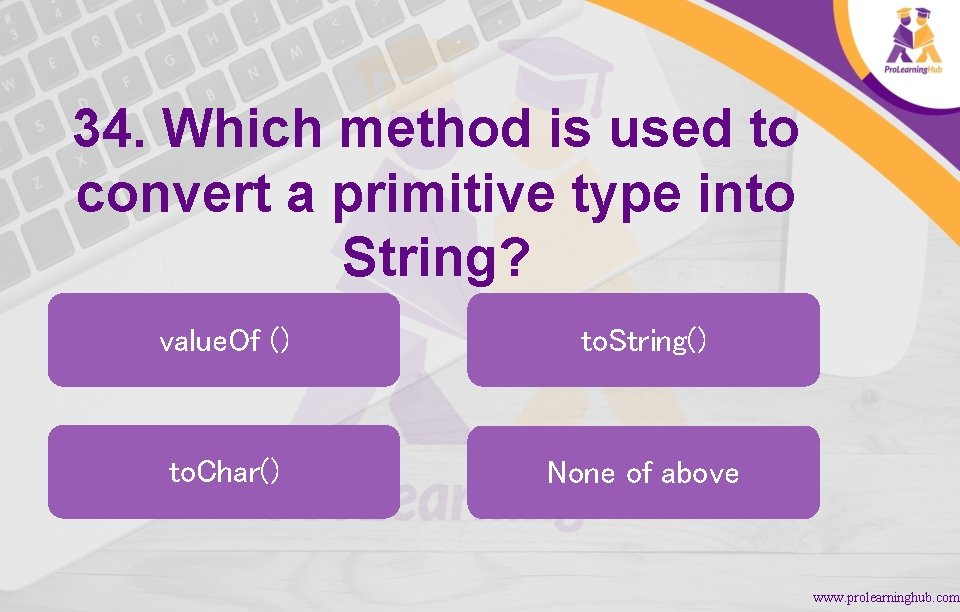 ProLearningHub

34. Which method is used to convert a primitive type into String?

valueOf ()

toString()

toChar()

None of above

www.prolearninghub.com